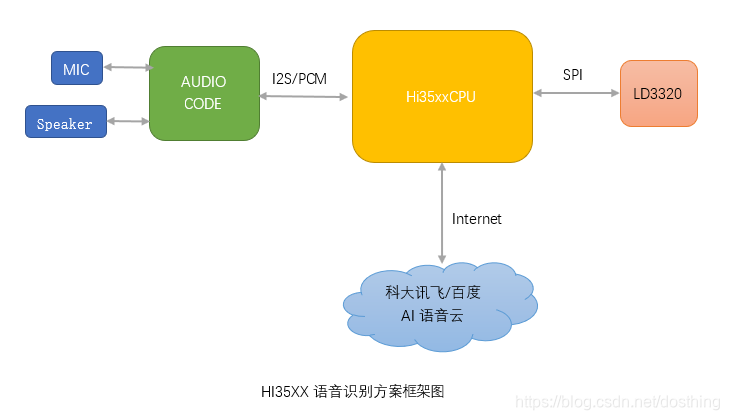 MIC

Speaker

AUDIO CODE

I2S/PCM

Hi35xxCPU

SPI

LD3320

Internet

科大讯飞/百度
AI 语音云

HI35XX 语音识别方案框架图

https://blog.csdn.net/dosthing